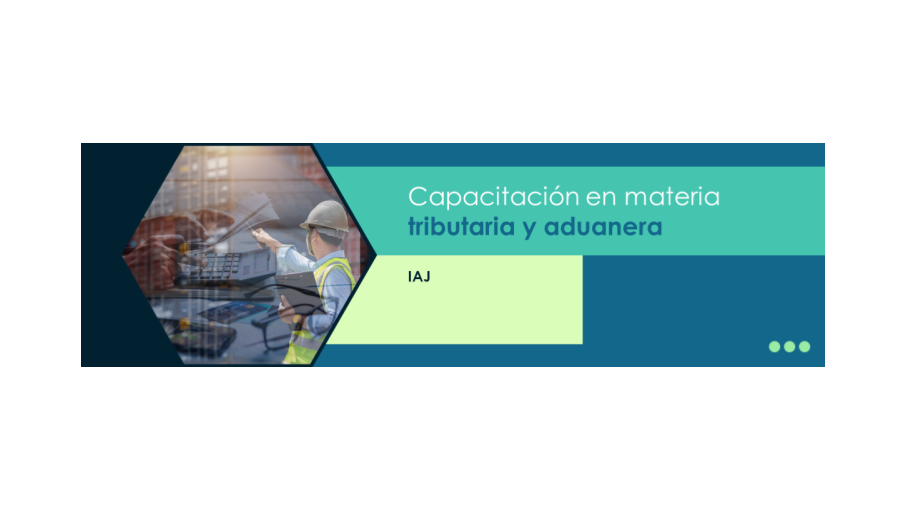 Capacitación en materia
tributaria y aduanera

IAJ